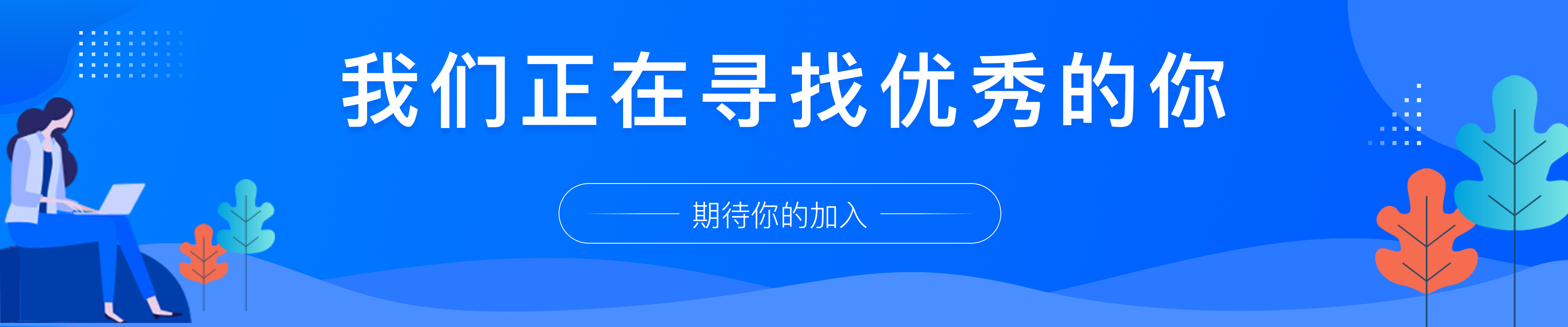 我们正在寻找优秀的你

期待你的加入